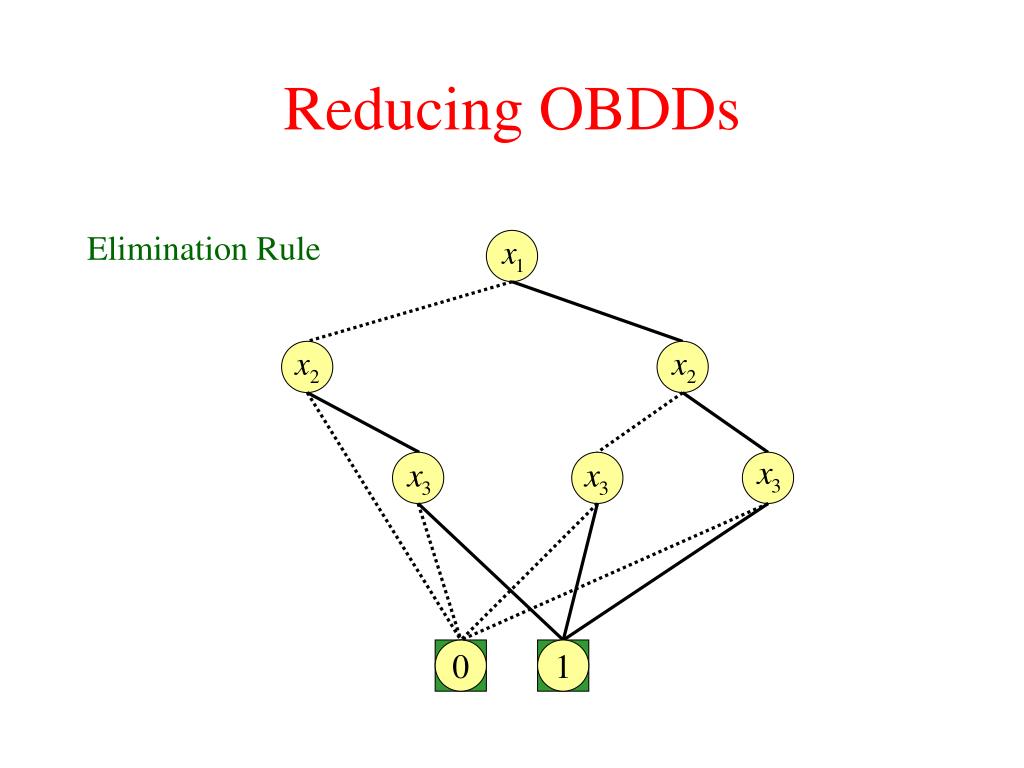 Reducing OBDDs

Elimination Rule

$x_1$

$x_2$

$x_2$

$x_3$

$x_3$

$x_3$

0

1